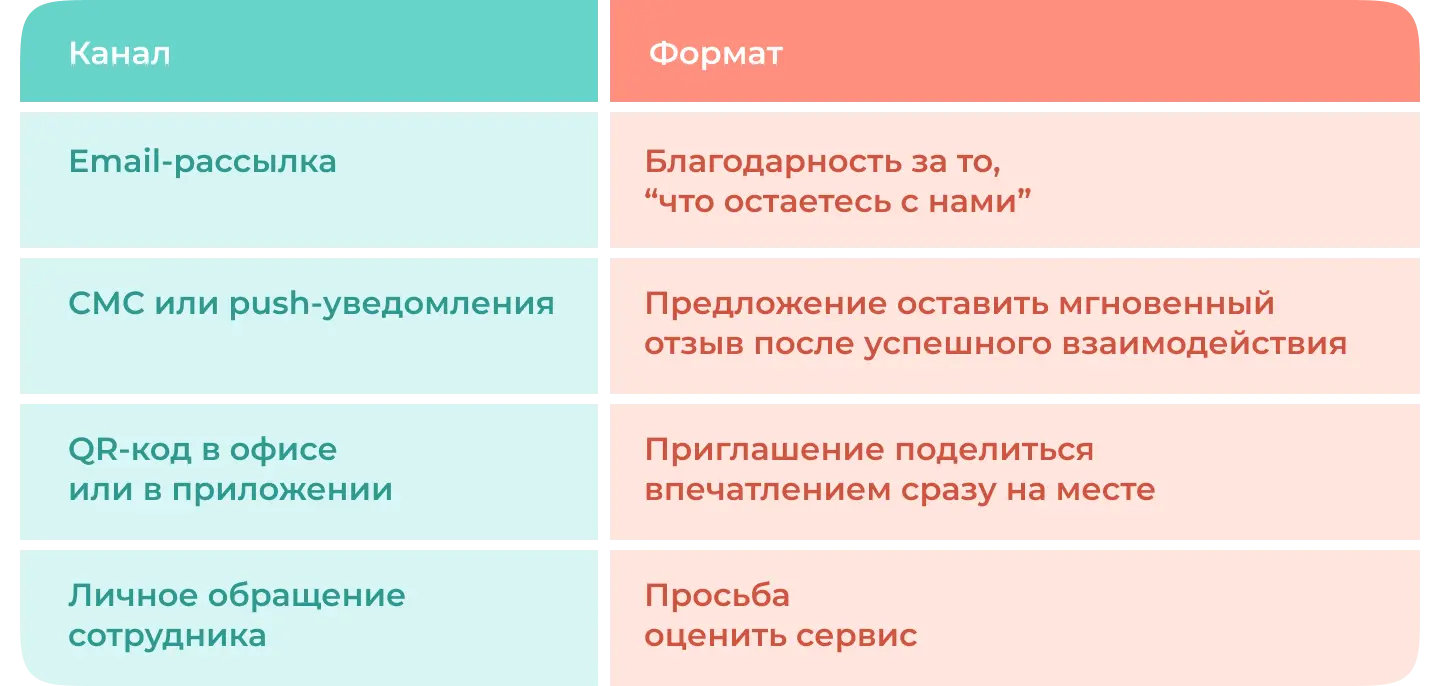 | Канал | Формат |
|---|---|
| Email-рассылка | Благодарность за то, “что остаетесь с нами” |
| СМС или push-уведомления | Предложение оставить мгновенный отзыв после успешного взаимодействия |
| QR-код в офисе или в приложении | Приглашение поделиться впечатлением сразу на месте |
| Личное обращение сотрудника | Просьба оценить сервис |